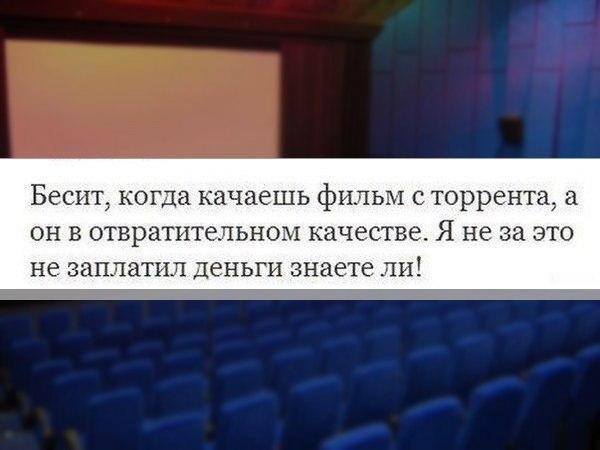 Бесит, когда качаешь фильм с торрента, а он в отвратительном качестве. Я не за это не заплатил деньги знаете ли!